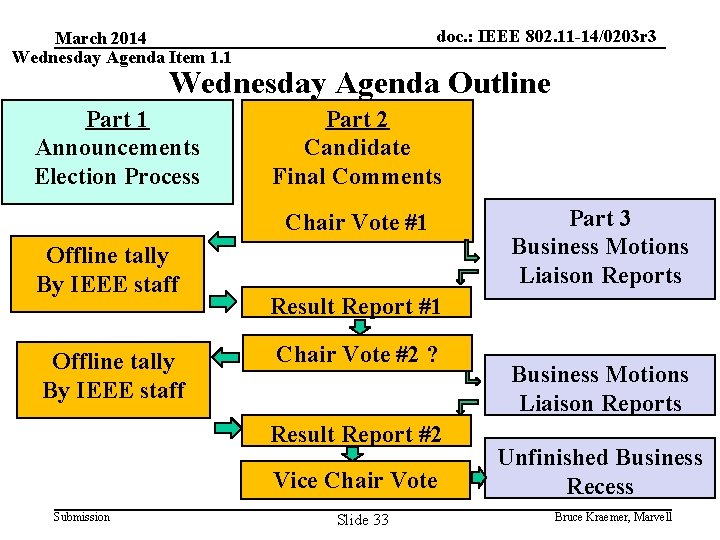 March 2014

doc.: IEEE 802.11-14/0203r3

Wednesday Agenda Item 1.1

Wednesday Agenda Outline

Part 1
Announcements
Election Process

Part 2
Candidate
Final Comments

Chair Vote #1

Part 3
Business Motions
Liaison Reports

Offline tally
By IEEE staff

Result Report #1

Chair Vote #2 ?

Offline tally
By IEEE staff

Business Motions
Liaison Reports

Result Report #2

Vice Chair Vote

Unfinished Business
Recess

Submission

Slide 33

Bruce Kraemer, Marvell